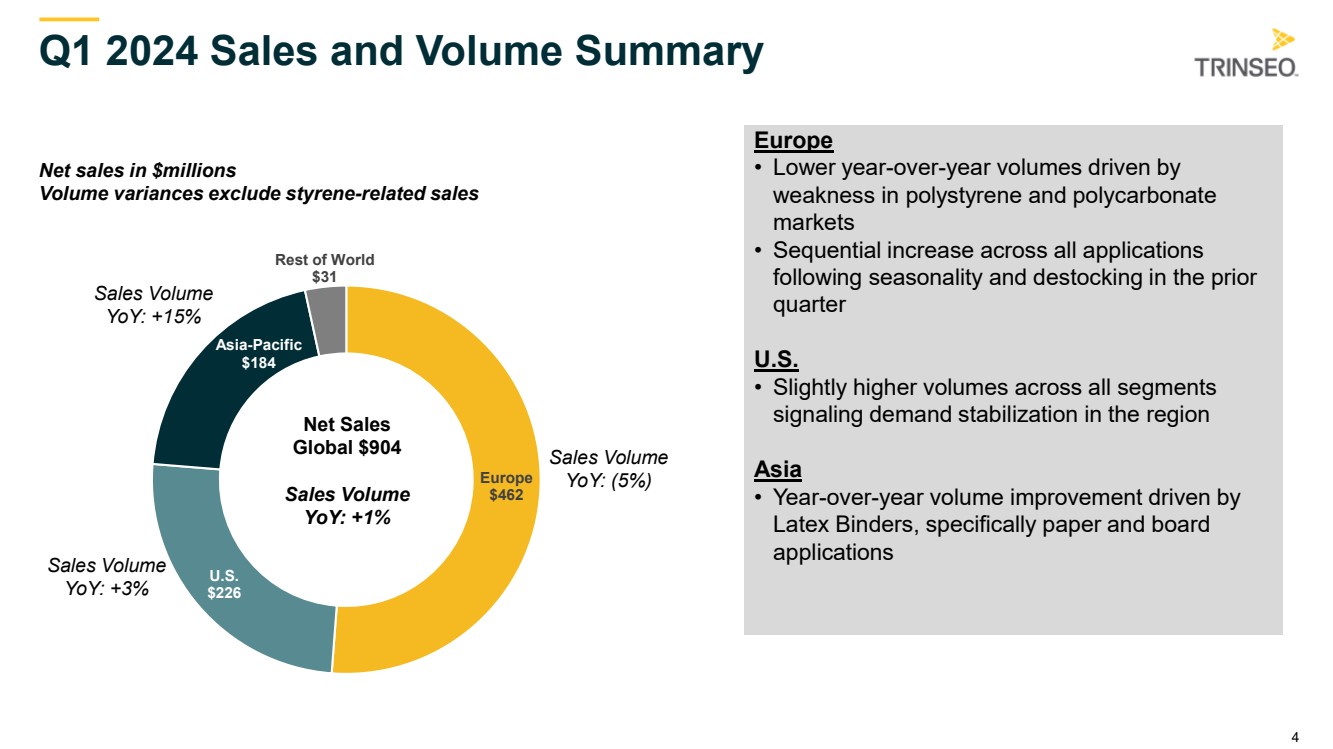 Q1 2024 Sales and Volume Summary

TRINSEO.

Net sales in $millions
Volume variances exclude styrene-related sales

Rest of World
$31

Sales Volume
YoY: +15%

Asia-Pacific
$184

Net Sales
Global $904

Sales Volume
YoY: +1%

Europe
$462

Sales Volume
YoY: (5%)

Sales Volume
YoY: +3%

U.S.
$226

Europe
• Lower year-over-year volumes driven by weakness in polystyrene and polycarbonate markets
• Sequential increase across all applications following seasonality and destocking in the prior quarter

U.S.
• Slightly higher volumes across all segments signaling demand stabilization in the region

Asia
• Year-over-year volume improvement driven by Latex Binders, specifically paper and board applications

4